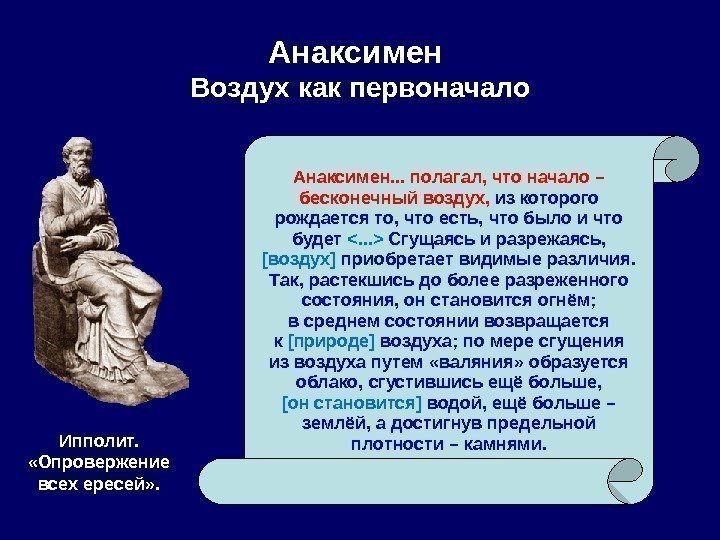 Анаксимен
Воздух как первоначало

Анаксимен... полагал, что начало – бесконечный воздух, из которого рождается то, что есть, что было и что будет <...> Сгущаясь и разрежаясь, [воздух] приобретает видимые различия. Так, растекшись до более разреженного состояния, он становится огнём; в среднем состоянии возвращается к [природе] воздуха; по мере сгущения из воздуха путем «валяния» образуется облако, сгустившись ещё больше, [он становится] водой, ещё больше – землёй, а достигнув предельной плотности – камнями.

Ипполит. «Опровержение всех ересей».